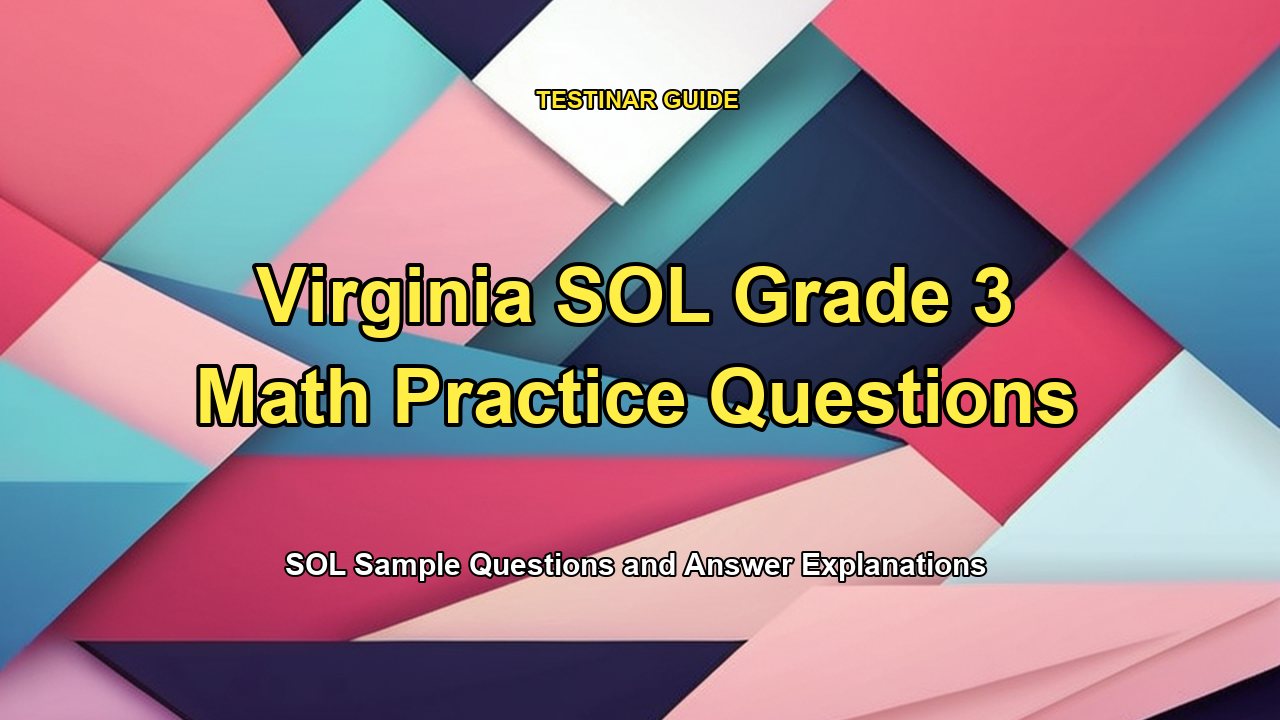 TESTINAR GUIDE

Virginia SOL Grade 3
Math Practice Questions

SOL Sample Questions and Answer Explanations